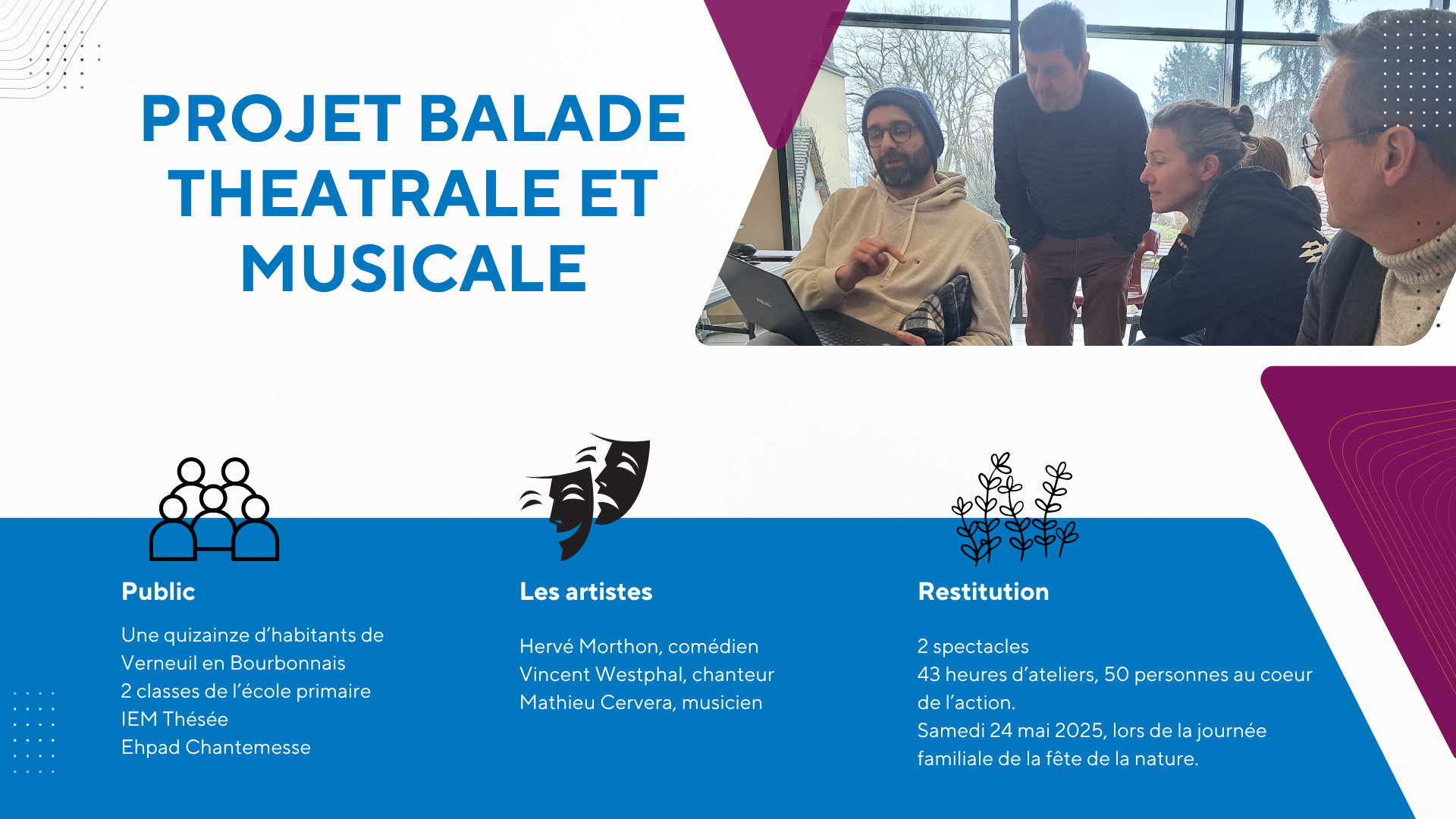 PROJET BALADE THEATRALE ET MUSICALE

Public

Une quizainze d'habitants de Verneuil en Bourbonnais
2 classes de l'école primaire
IEM Thésée
Ehpad Chantemesse

Les artistes

Hervé Morthon, comédien
Vincent Westphal, chanteur
Mathieu Cervera, musicien

Restitution

2 spectacles
43 heures d'ateliers, 50 personnes au coeur de l'action.
Samedi 24 mai 2025, lors de la journée familiale de la fête de la nature.